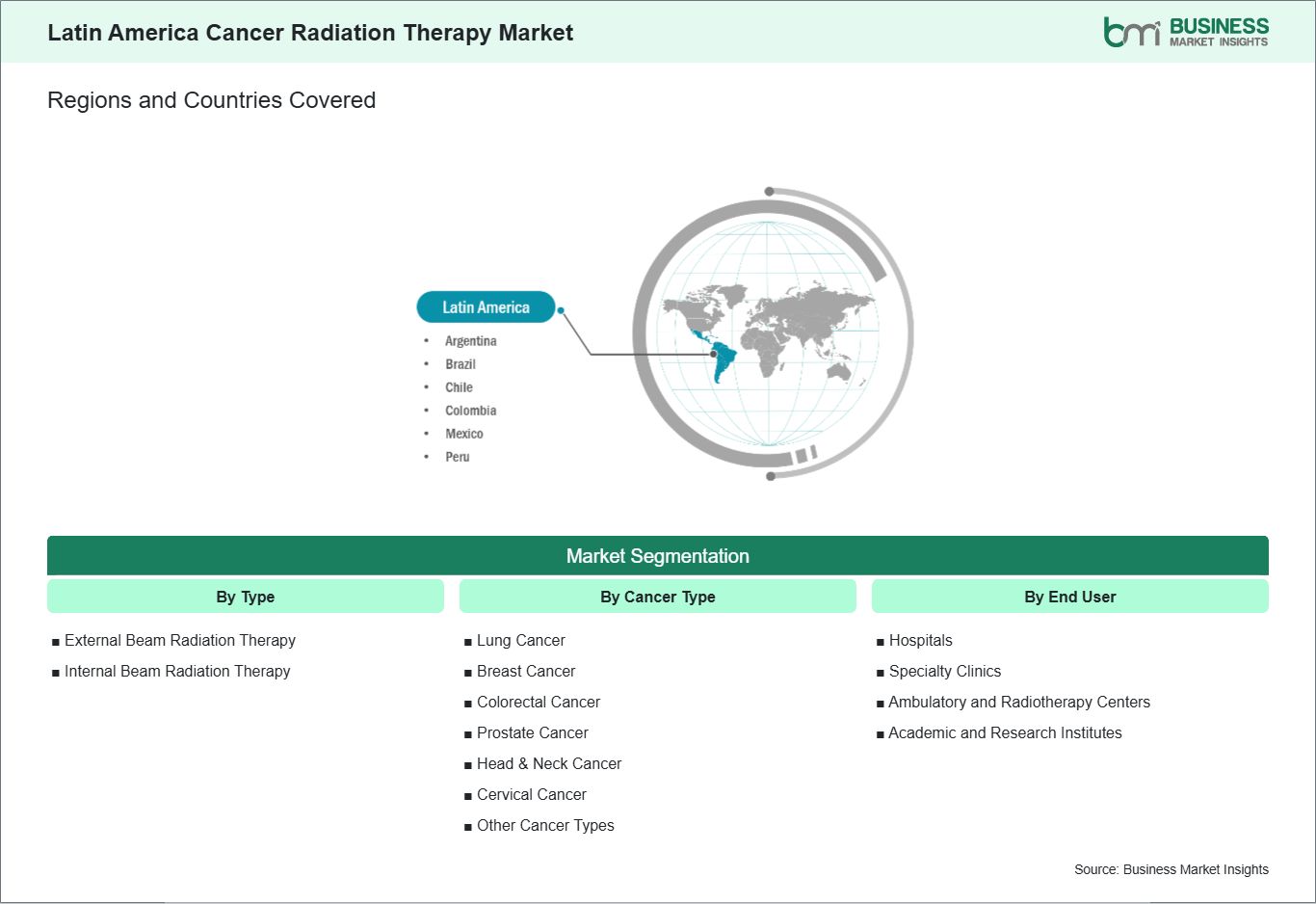 Latin America Cancer Radiation Therapy Market

bmi BUSINESS MARKET INSIGHTS

Regions and Countries Covered

Latin America
• Argentina
• Brazil
• Chile
• Colombia
• Mexico
• Peru

Market Segmentation

By Type
■ External Beam Radiation Therapy
■ Internal Beam Radiation Therapy

By Cancer Type
■ Lung Cancer
■ Breast Cancer
■ Colorectal Cancer
■ Prostate Cancer
■ Head & Neck Cancer
■ Cervical Cancer
■ Other Cancer Types

By End User
■ Hospitals
■ Specialty Clinics
■ Ambulatory and Radiotherapy Centers
■ Academic and Research Institutes

Source: Business Market Insights